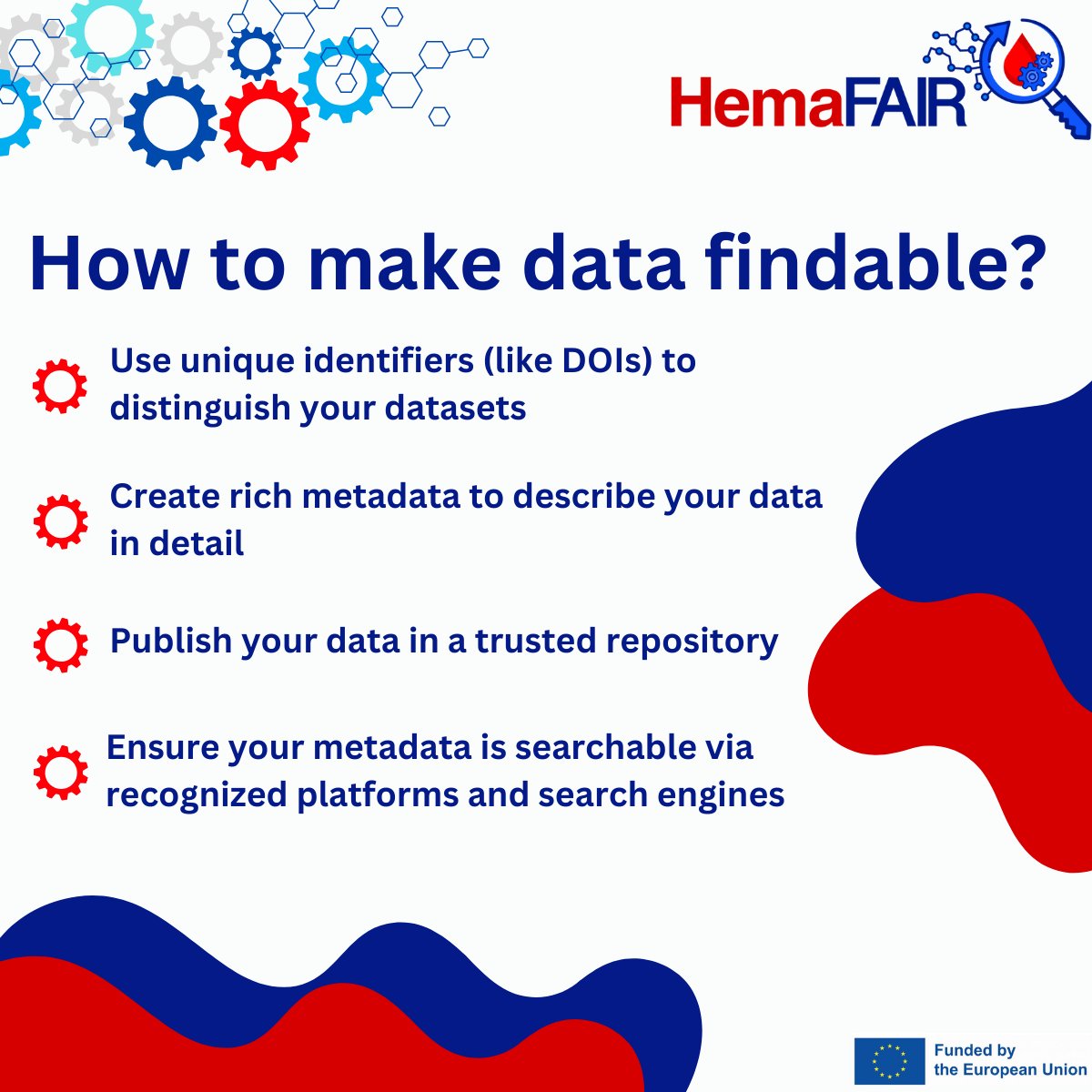 HemaFAIR

How to make data findable?

Use unique identifiers (like DOIs) to distinguish your datasets

Create rich metadata to describe your data in detail

Publish your data in a trusted repository

Ensure your metadata is searchable via recognized platforms and search engines

Funded by the European Union